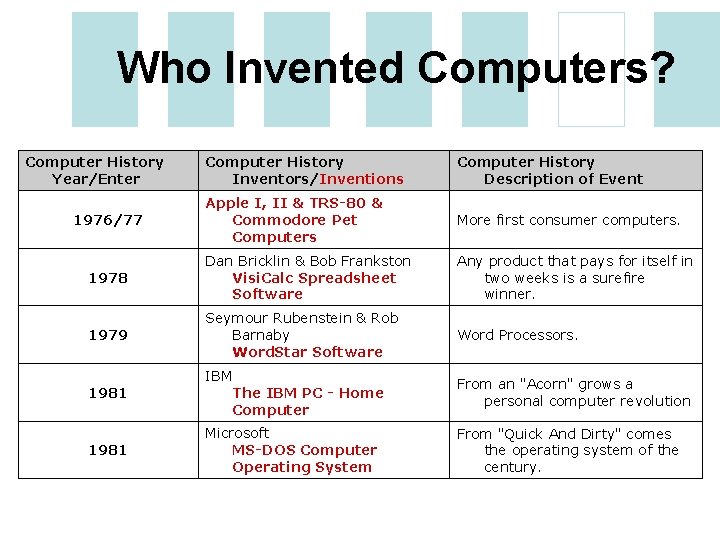 Who Invented Computers?

| Computer History Year/Enter | Computer History Inventors/Inventions | Computer History Description of Event |
|---|---|---|
| 1976/77 | Apple I, II & TRS-80 & Commodore Pet Computers | More first consumer computers. |
| 1978 | Dan Bricklin & Bob Frankston VisiCalc Spreadsheet Software | Any product that pays for itself in two weeks is a surefire winner. |
| 1979 | Seymour Rubenstein & Rob Barnaby WordStar Software | Word Processors. |
| 1981 | IBM The IBM PC - Home Computer | From an "Acorn" grows a personal computer revolution |
| 1981 | Microsoft MS-DOS Computer Operating System | From "Quick And Dirty" comes the operating system of the century. |